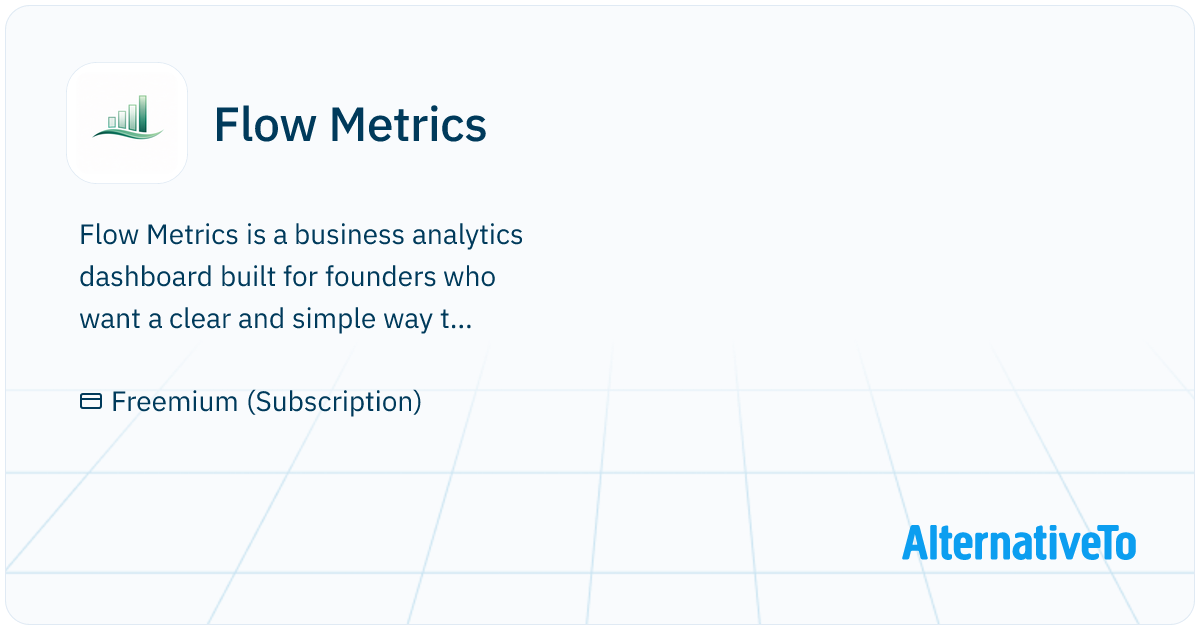 Flow Metrics

Flow Metrics is a business analytics dashboard built for founders who want a clear and simple way t...

Freemium (Subscription)

AlternativeTo